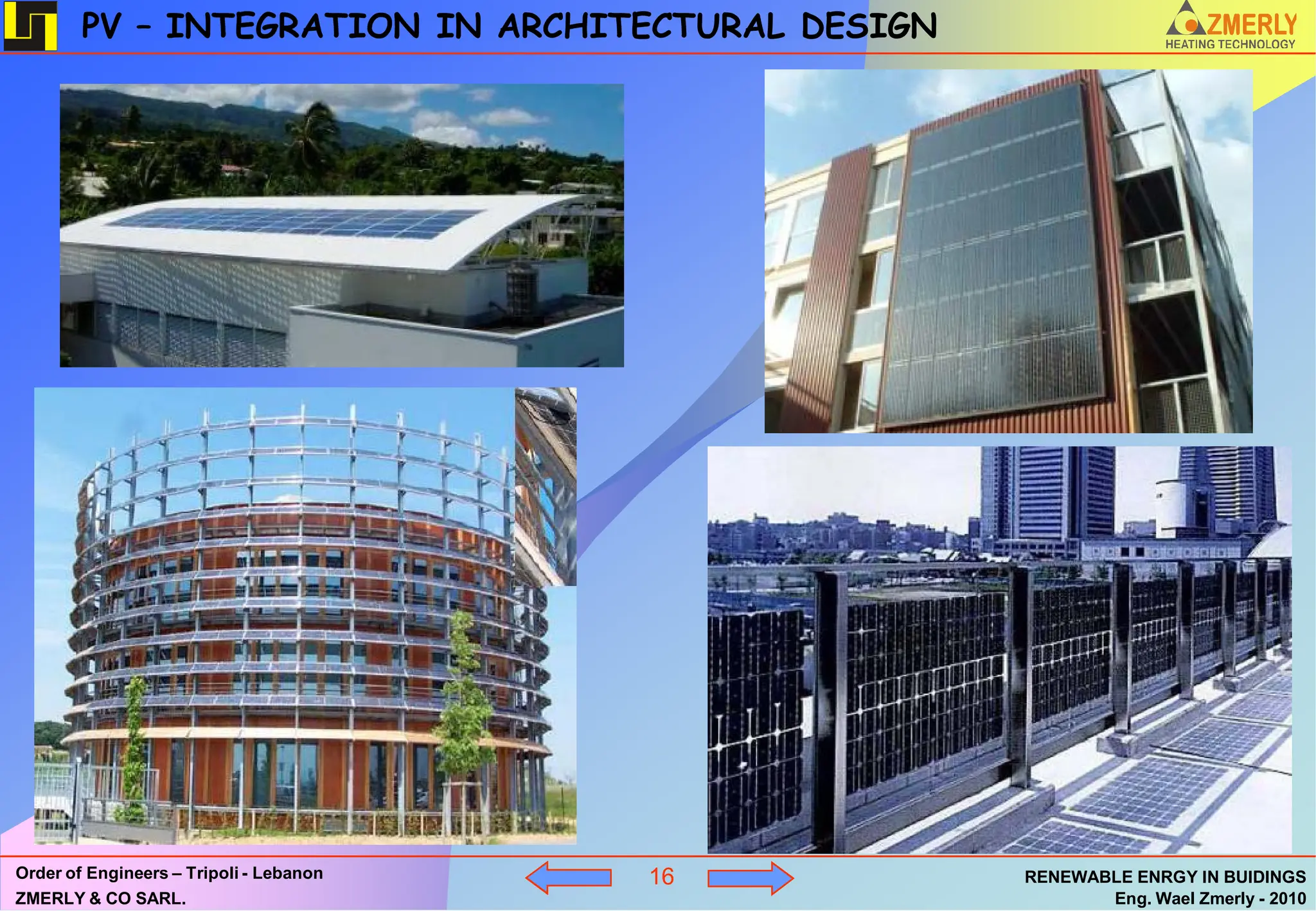 PV – INTEGRATION IN ARCHITECTURAL DESIGN

ZMERLY
HEATING TECHNOLOGY

Order of Engineers – Tripoli - Lebanon
ZMERLY & CO SARL.

16

RENEWABLE ENRGY IN BUIDINGS
Eng. Wael Zmerly - 2010